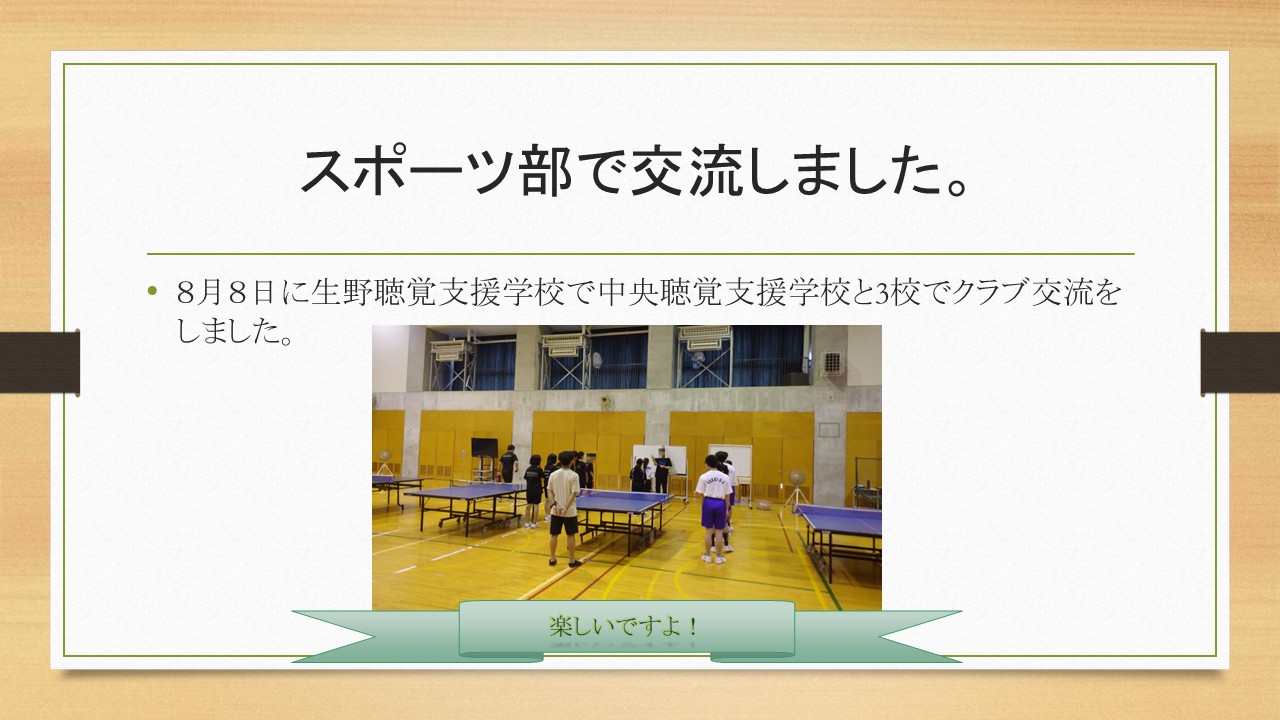 スポーツ部で交流しました。

• ８月８日に生野聴覚支援学校で中央聴覚支援学校と3校でクラブ交流をしました。

楽しいですよ！